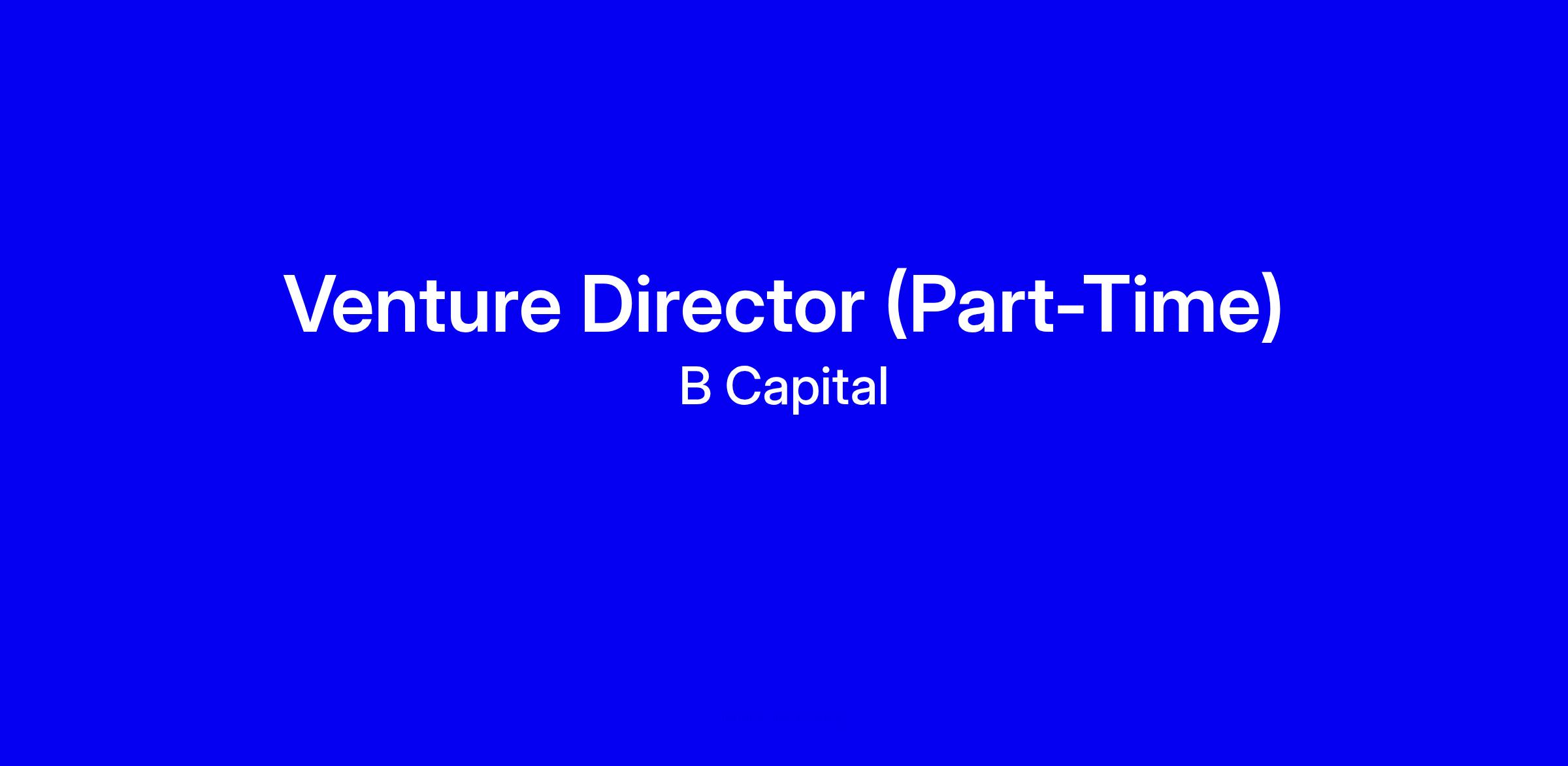 Venture Director (Part-Time)
B Capital